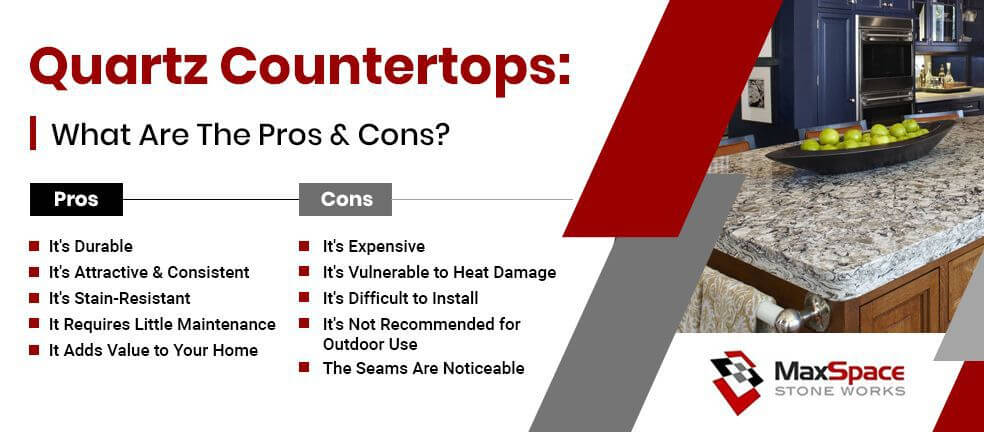 Quartz Countertops:

What Are The Pros & Cons?

Pros

It's Durable
It's Attractive & Consistent
It's Stain-Resistant
It Requires Little Maintenance
It Adds Value to Your Home

Cons

It's Expensive
It's Vulnerable to Heat Damage
It's Difficult to Install
It's Not Recommended for Outdoor Use
The Seams Are Noticeable

MaxSpace
STONE WORKS